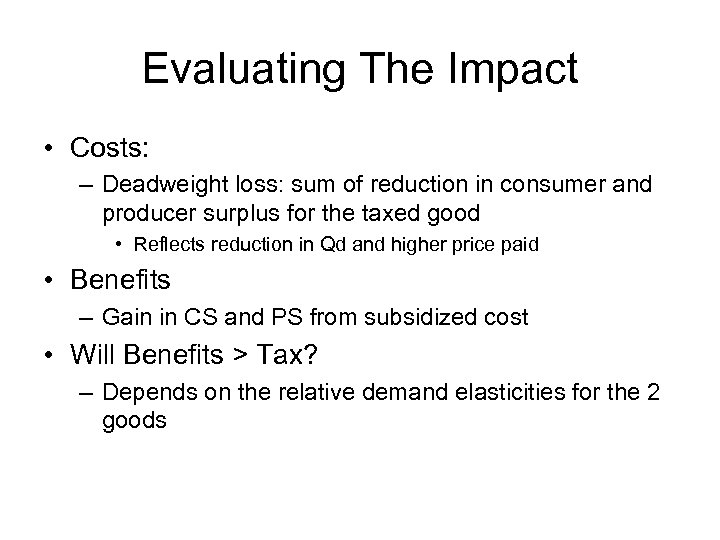 Evaluating The Impact

• Costs:
  – Deadweight loss: sum of reduction in consumer and producer surplus for the taxed good
    • Reflects reduction in Qd and higher price paid
• Benefits
  – Gain in CS and PS from subsidized cost
• Will Benefits > Tax?
  – Depends on the relative demand elasticities for the 2 goods